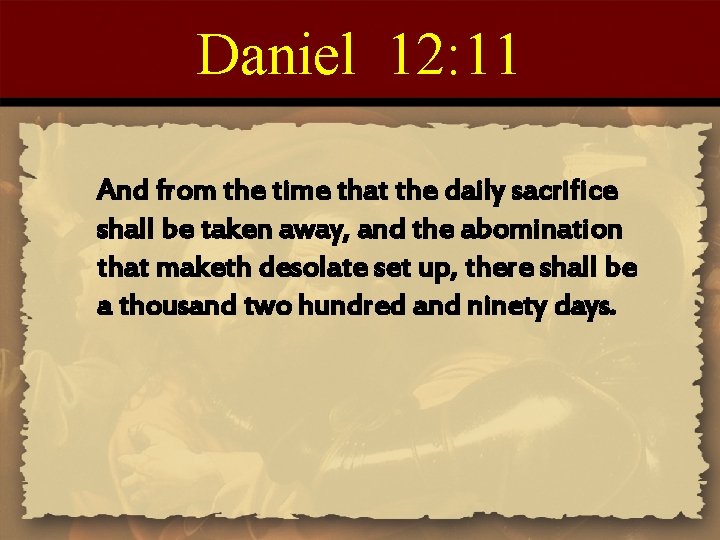 Daniel 12:11

And from the time that the daily sacrifice shall be taken away, and the abomination that maketh desolate set up, there shall be a thousand two hundred and ninety days.